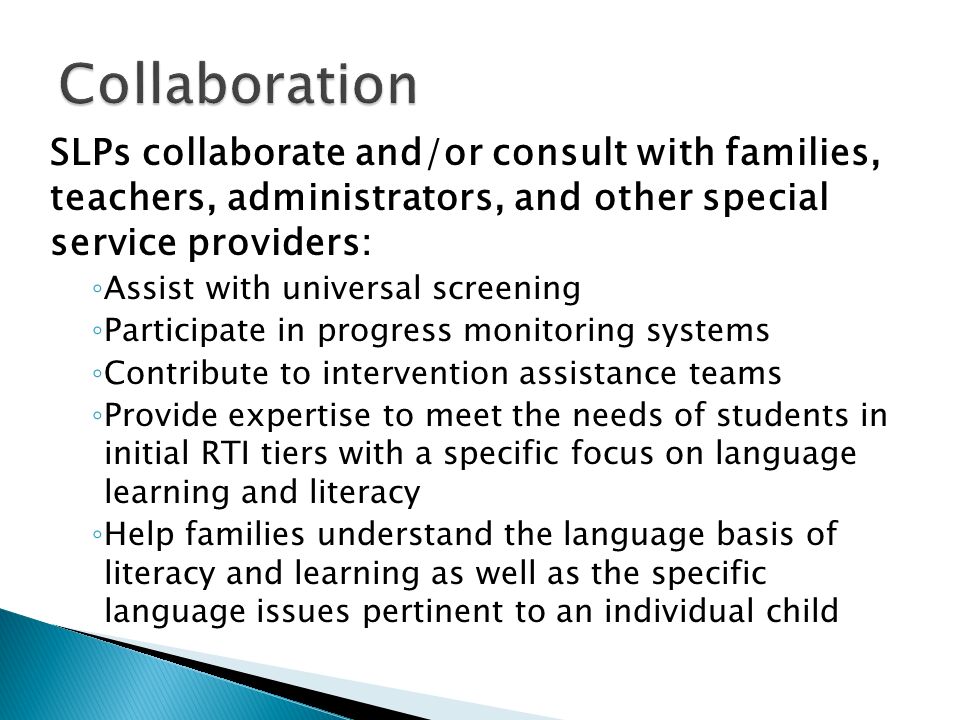 Collaboration

SLPs collaborate and/or consult with families, teachers, administrators, and other special service providers:

◦Assist with universal screening
◦Participate in progress monitoring systems
◦Contribute to intervention assistance teams
◦Provide expertise to meet the needs of students in initial RTI tiers with a specific focus on language learning and literacy
◦Help families understand the language basis of literacy and learning as well as the specific language issues pertinent to an individual child